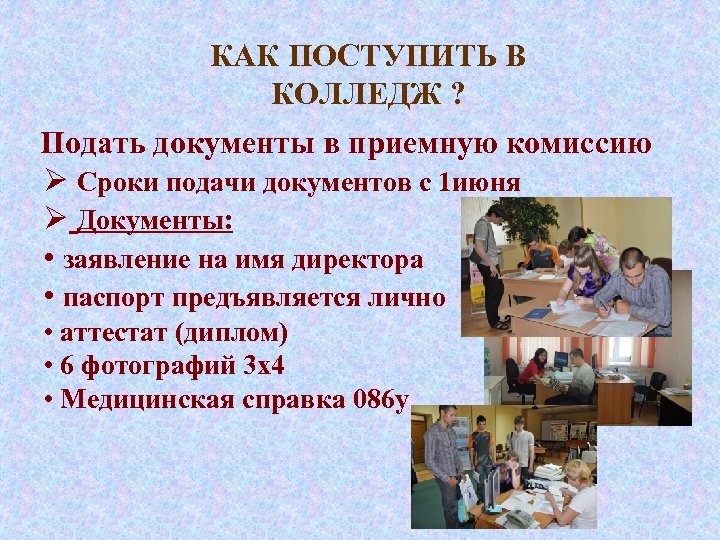 КАК ПОСТУПИТЬ В КОЛЛЕДЖ ?

Подать документы в приемную комиссию

➢ Сроки подачи документов с 1июня

➢ Документы:

• заявление на имя директора

• паспорт предъявляется лично

• аттестат (диплом)

• 6 фотографий 3х4

• Медицинская справка 086у